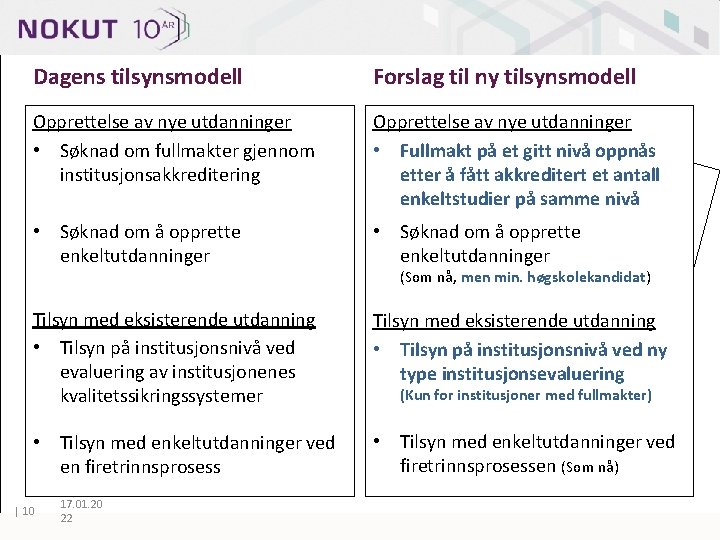 NOKUT 10 ÅR

Dagens tilsynsmodell

Opprettelse av nye utdanninger
• Søknad om fullmakter gjennom institusjonsakkreditering
• Søknad om å opprette enkeltutdanninger

Tilsyn med eksisterende utdanning
• Tilsyn på institusjonsnivå ved evaluering av institusjonenes kvalitetssikringssystemer
• Tilsyn med enkeltutdanninger ved en firetrinnsprosess

Forslag til ny tilsynsmodell

Opprettelse av nye utdanninger
• Fullmakt på et gitt nivå oppnås etter å fått akkreditert et antall enkeltstudier på samme nivå
• Søknad om å opprette enkeltutdanninger (Som nå, men min. høgskolekandidat)

Tilsyn med eksisterende utdanning
• Tilsyn på institusjonsnivå ved ny type institusjonsevaluering (Kun for institusjoner med fullmakter)
• Tilsyn med enkeltutdanninger ved firetrinnsprosessen (Som nå)

| 10 17.01.2022